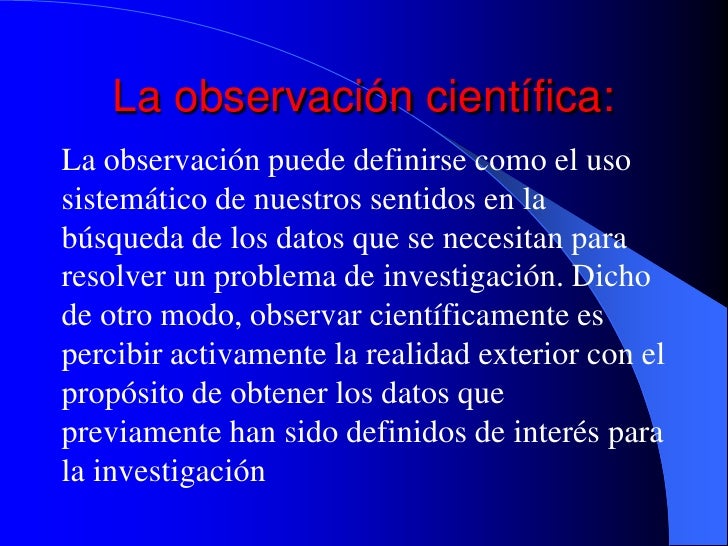 La observación científica:

La observación puede definirse como el uso sistemático de nuestros sentidos en la búsqueda de los datos que se necesitan para resolver un problema de investigación. Dicho de otro modo, observar científicamente es percibir activamente la realidad exterior con el propósito de obtener los datos que previamente han sido definidos de interés para la investigación